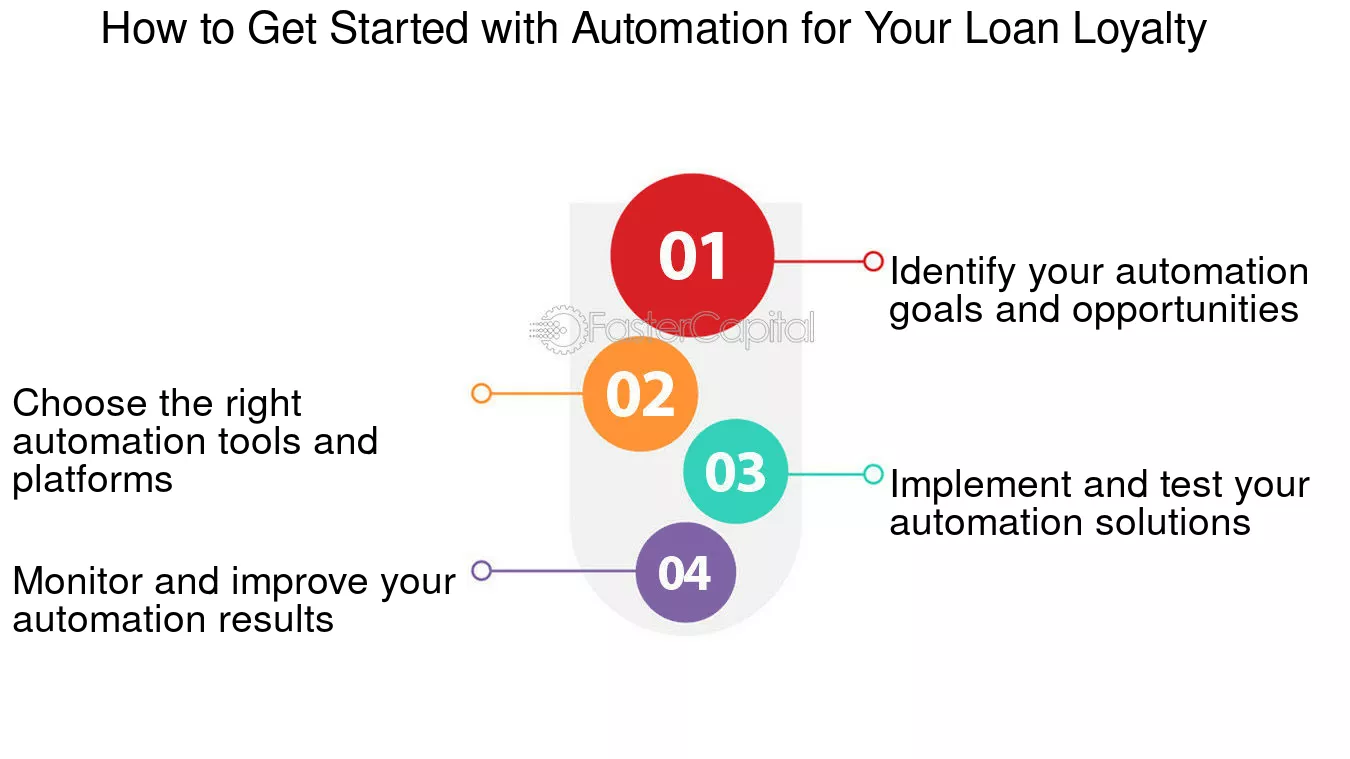 How to Get Started with Automation for Your Loan Loyalty

01

Identify your automation goals and opportunities

FasterCapital

02

Choose the right automation tools and platforms

03

Implement and test your automation solutions

04

Monitor and improve your automation results